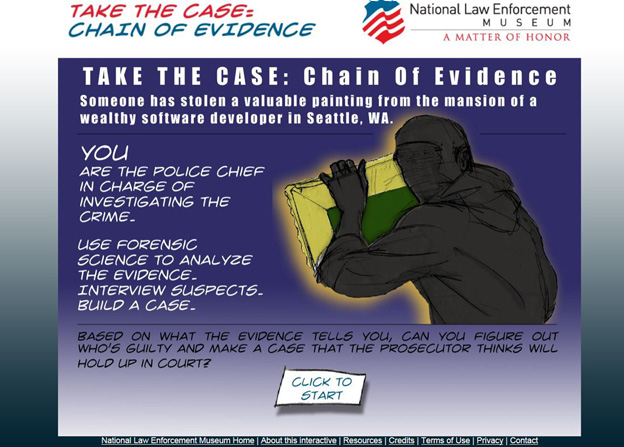 TAKE THE CASE:
CHAIN OF EVIDENCE

National Law Enforcement
MUSEUM
A MATTER OF HONOR

TAKE THE CASE: Chain Of Evidence

Someone has stolen a valuable painting from the mansion of a wealthy software developer in Seattle, WA.

YOU
ARE THE POLICE CHIEF IN CHARGE OF INVESTIGATING THE CRIME.

USE FORENSIC SCIENCE TO ANALYZE THE EVIDENCE. INTERVIEW SUSPECTS. BUILD A CASE.

BASED ON WHAT THE EVIDENCE TELLS YOU, CAN YOU FIGURE OUT WHO'S GUILTY AND MAKE A CASE THAT THE PROSECUTOR THINKS WILL HOLD UP IN COURT?

CLICK TO START

National Law Enforcement Museum Home | About this Interactive | Resources | Credits | Terms of Use | Privacy | Contact